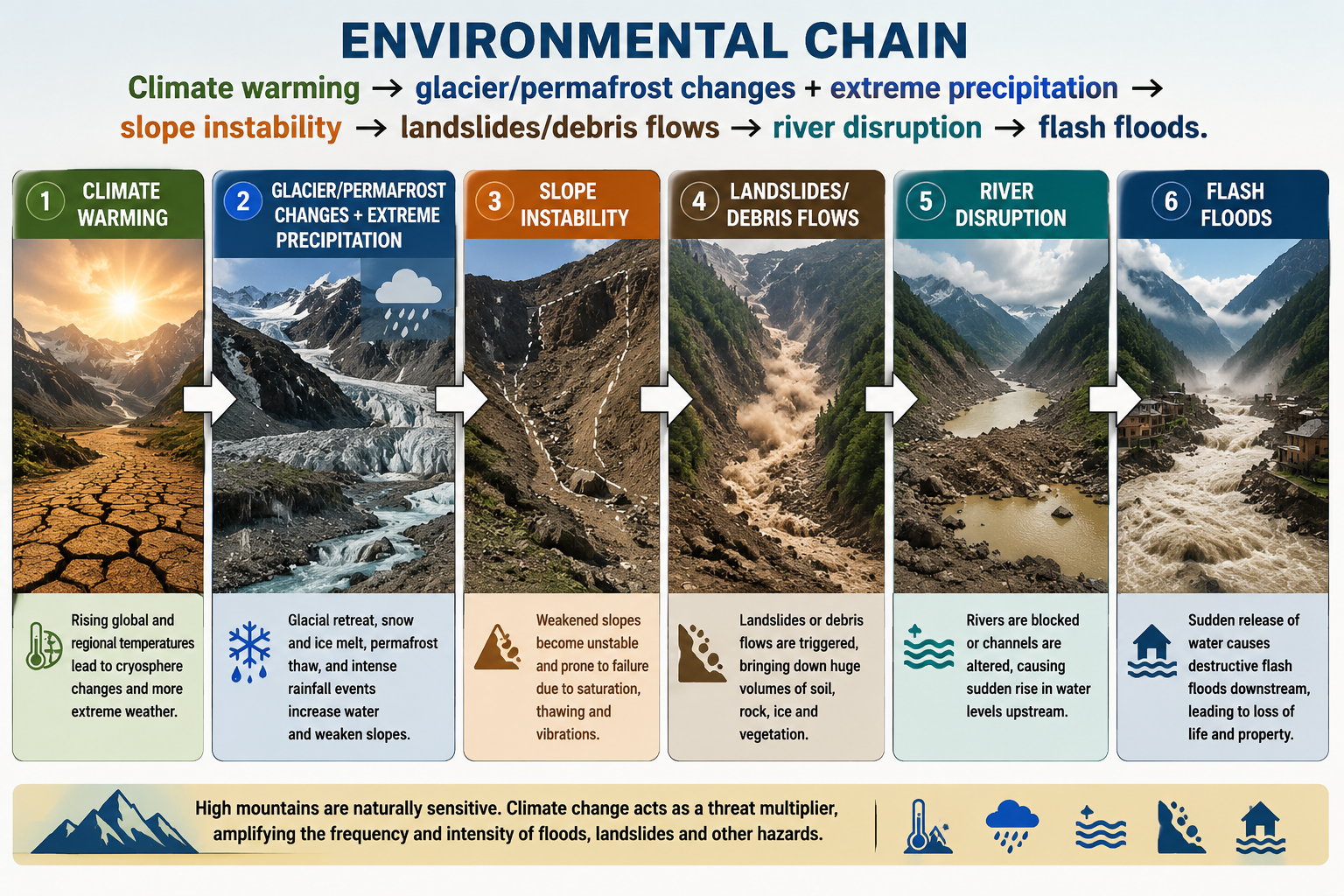 ENVIRONMENTAL CHAIN

Climate warming → glacier/permafrost changes + extreme precipitation → slope instability → landslides/debris flows → river disruption → flash floods.

1 CLIMATE WARMING

Rising global and regional temperatures lead to cryosphere changes and more extreme weather.

2 GLACIER/PERMAFROST CHANGES + EXTREME PRECIPITATION

Glacial retreat, snow and ice melt, permafrost thaw, and intense rainfall events increase water and weaken slopes.

3 SLOPE INSTABILITY

Weakened slopes become unstable and prone to failure due to saturation, thawing and vibrations.

4 LANDSLIDES/ DEBRIS FLOWS

Landslides or debris flows are triggered, bringing down huge volumes of soil, rock, ice and vegetation.

5 RIVER DISRUPTION

Rivers are blocked or channels are altered, causing sudden rise in water levels upstream.

6 FLASH FLOODS

Sudden release of water causes destructive flash floods downstream, leading to loss of life and property.

High mountains are naturally sensitive. Climate change acts as a threat multiplier, amplifying the frequency and intensity of floods, landslides and other hazards.